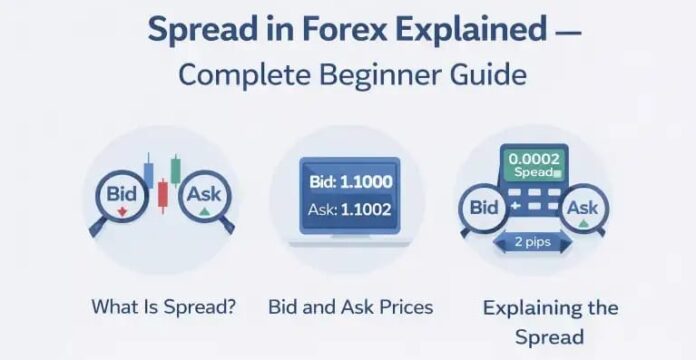 Spread in Forex Explained — Complete Beginner Guide

Bid
Ask

What Is Spread?

Bid: 1.1000
Ask: 1.1002

Bid and Ask Prices

0.0002
Spread
Bid
Ask
2 pips

Explaining the Spread